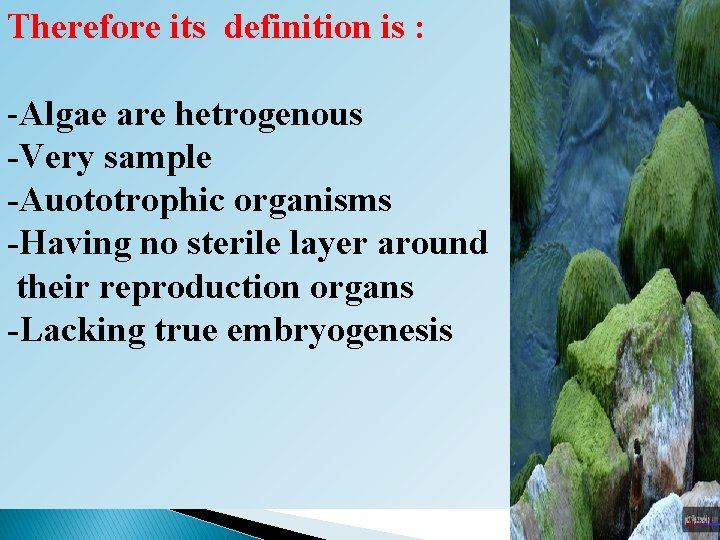 Therefore its definition is :

-Algae are hetrogenous
-Very sample
-Auototrophic organisms
-Having no sterile layer around their reproduction organs
-Lacking true embryogenesis